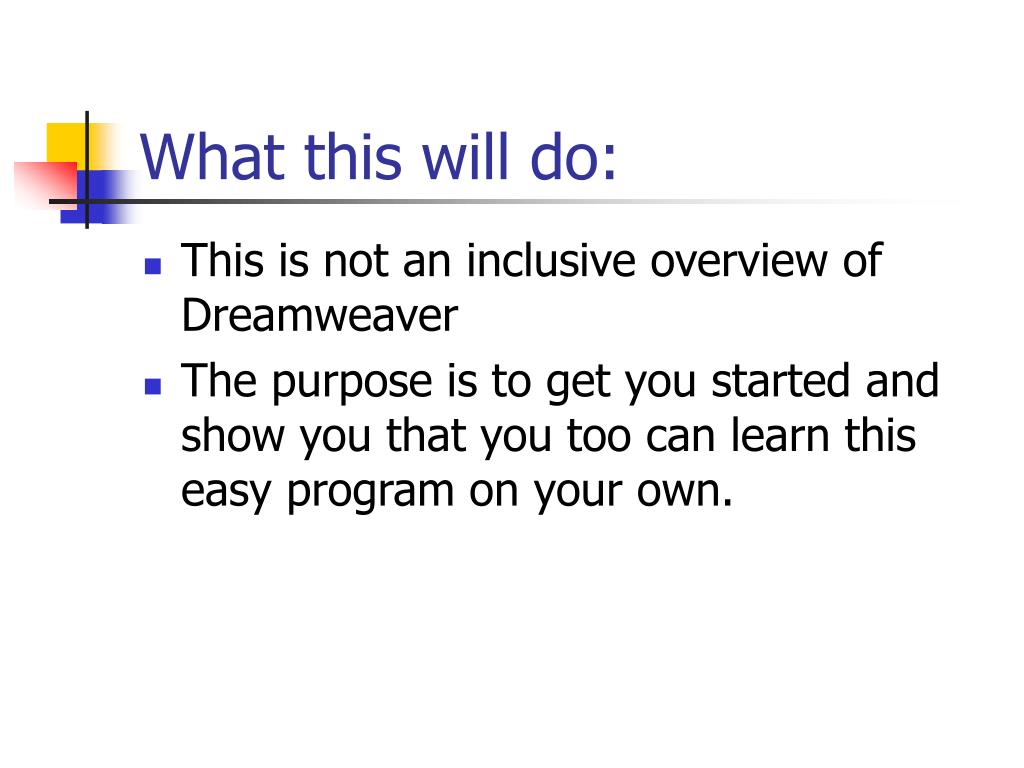 What this will do:

- This is not an inclusive overview of Dreamweaver
- The purpose is to get you started and show you that you too can learn this easy program on your own.